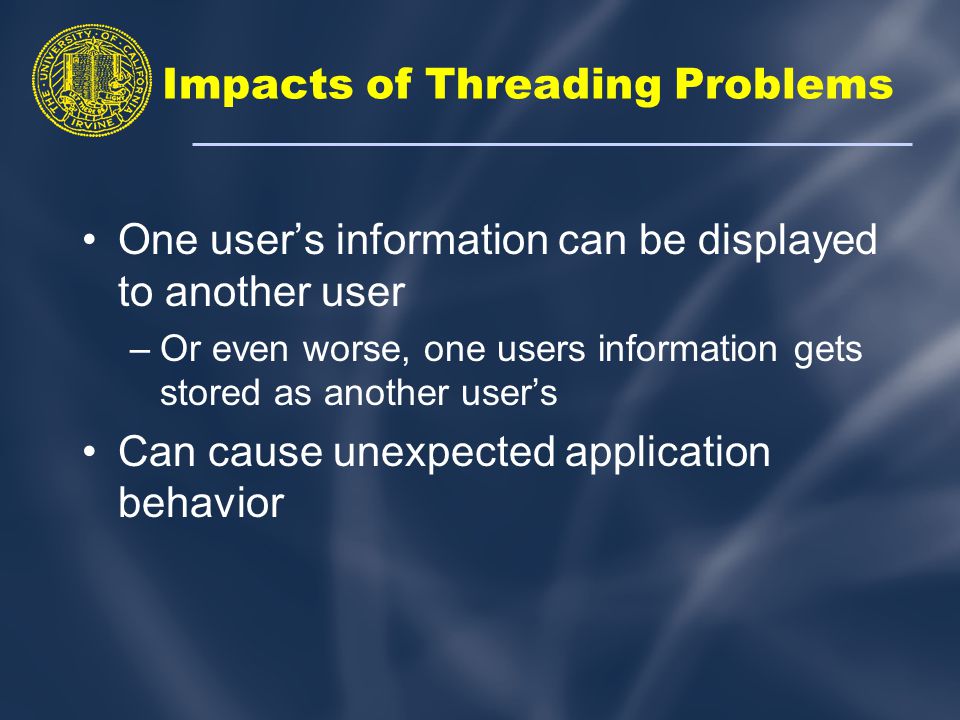 THE UNIVERSITY OF CALIFORNIA IRVINE

Impacts of Threading Problems

• One user's information can be displayed to another user

– Or even worse, one users information gets stored as another user's

• Can cause unexpected application behavior